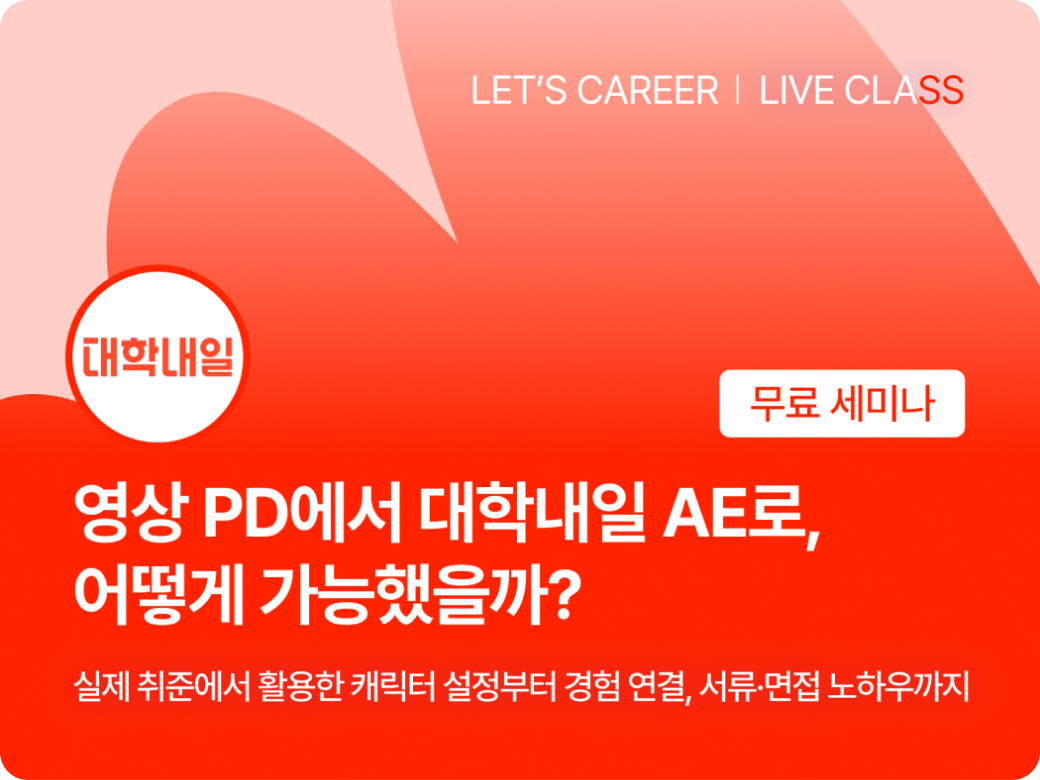 LET'S CAREER | LIVE CLASS

대학내일

무료 세미나

영상 PD에서 대학내일 AE로, 어떻게 가능했을까?

실제 취준에서 활용한 캐릭터 설정부터 경험 연결, 서류·면접 노하우까지